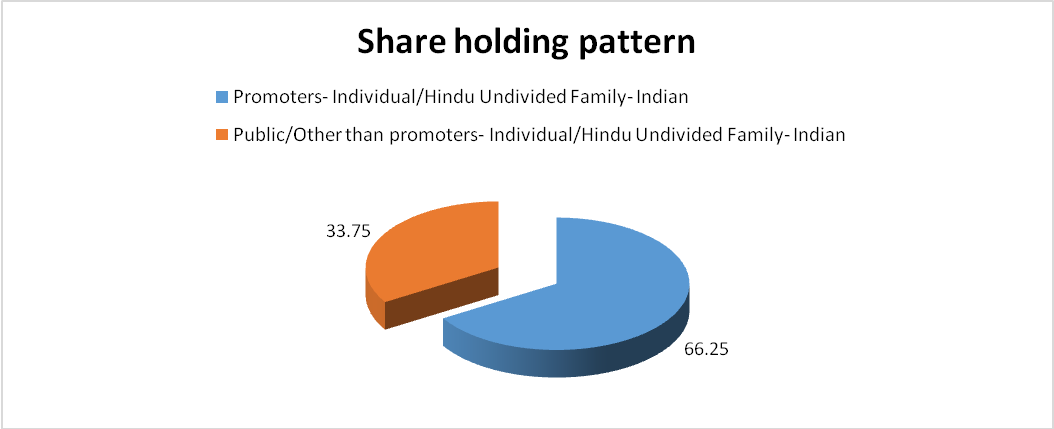 Share holding pattern

Promoters- Individual/Hindu Undivided Family- Indian

Public/Other than promoters- Individual/Hindu Undivided Family- Indian

33.75

66.25